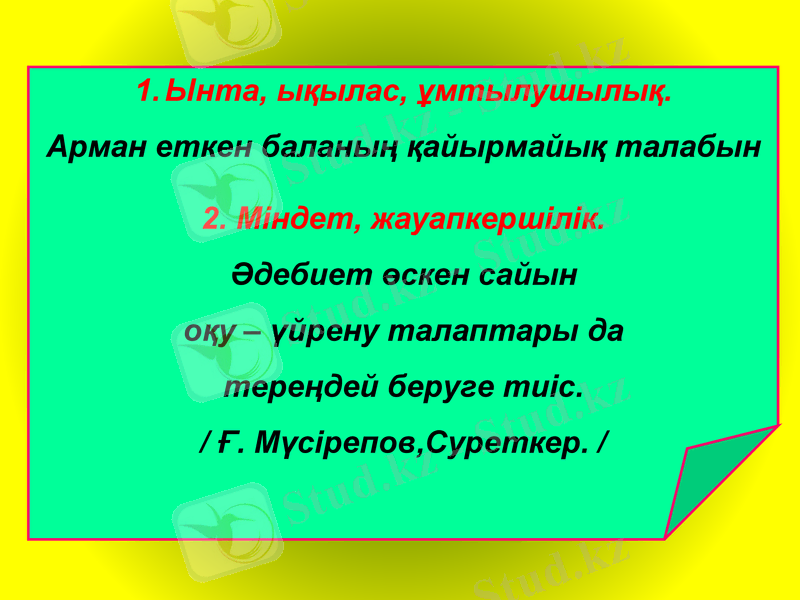 1. Ынта, ықылас, ұмтылушылық.

Арман еткен баланың қайырмайық талабын

2. Міндет, жауапкершілік.

Әдебиет өскен сайын

оқу – үйрену талаптары да

тереңдей беруге тиіс.

/ Ғ. Мүсірепов,Суреткер. /

Stud.kz